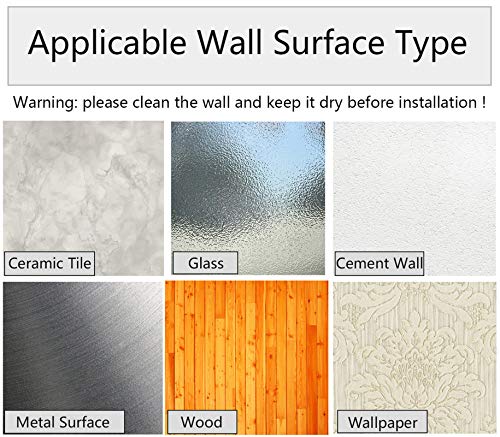 Applicable Wall Surface Type

Warning: please clean the wall and keep it dry before installation !

Ceramic Tile

Glass

Cement Wall

Metal Surface

Wood

Wallpaper